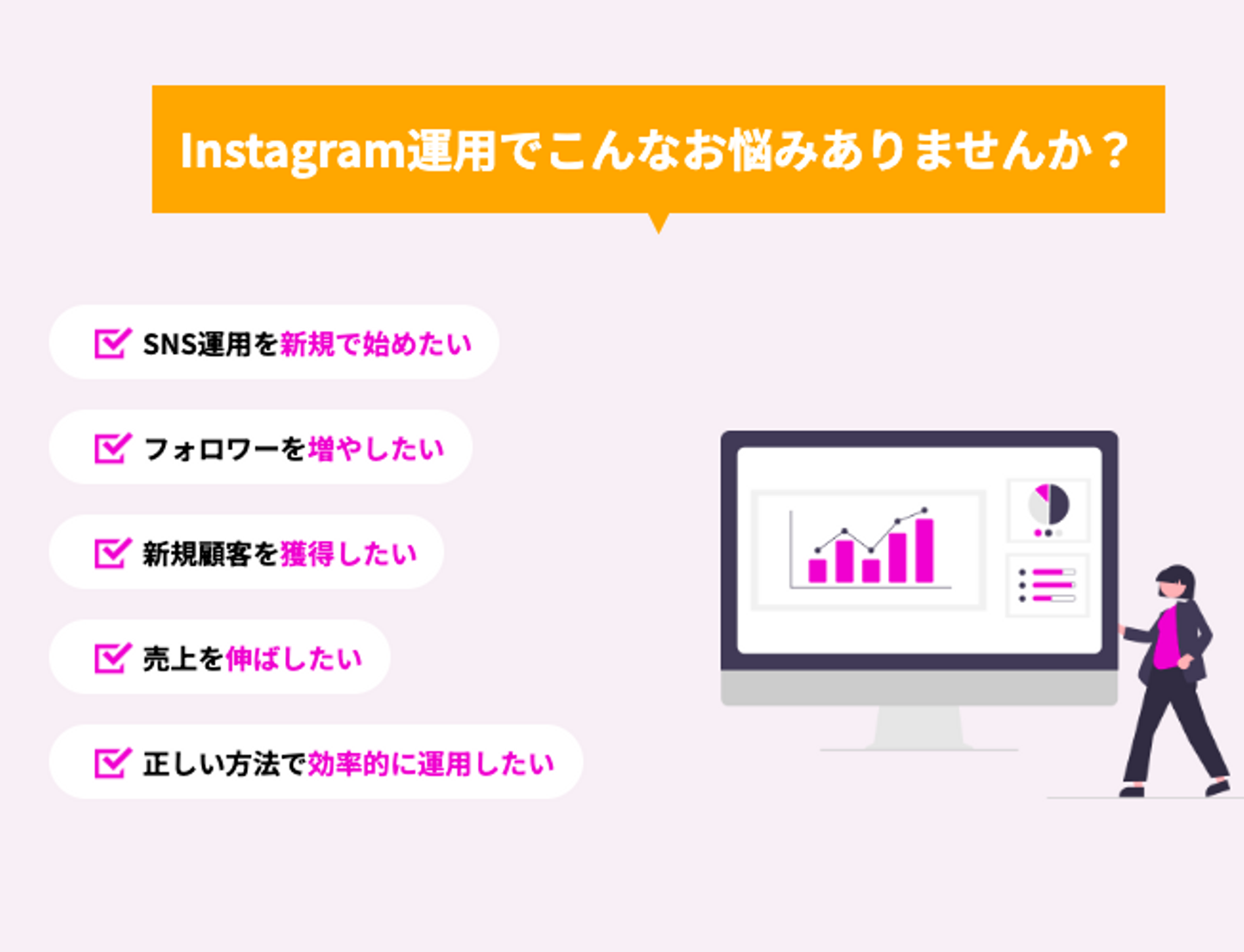 Instagram運用でこんなお悩みありませんか？

SNS運用を新規で始めたい

フォロワーを増やしたい

新規顧客を獲得したい

売上を伸ばしたい

正しい方法で効率的に運用したい